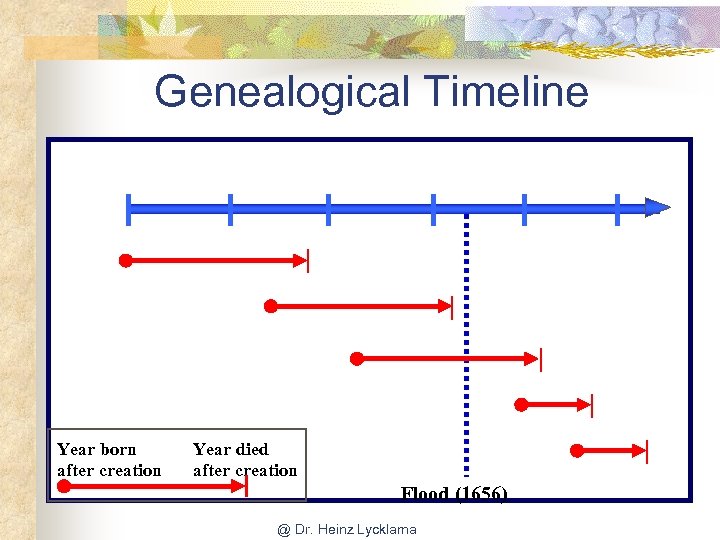 Genealogical Timeline

Year born after creation

Year died after creation

Flood (1656)

@ Dr. Heinz Lycklama